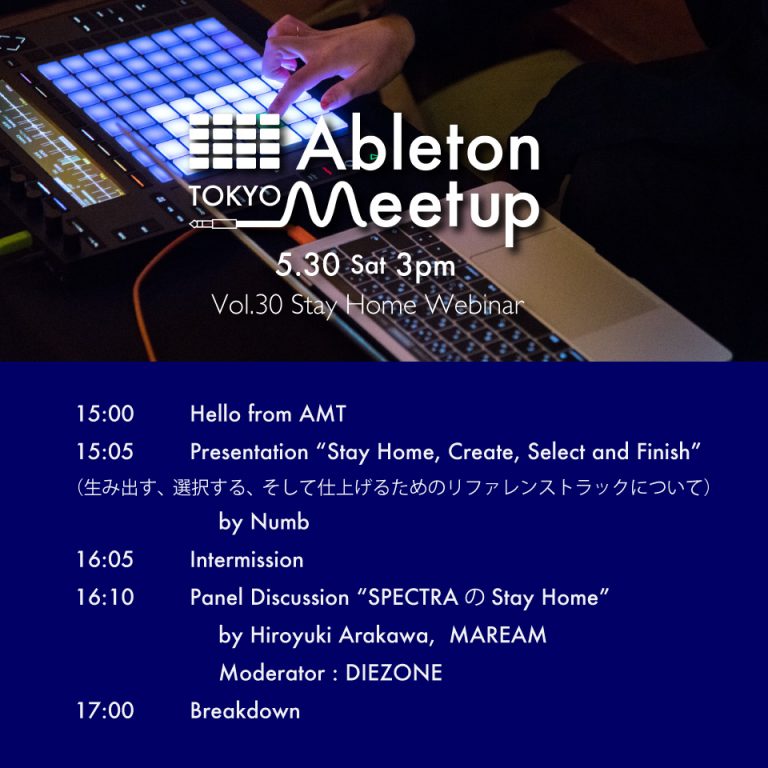 Ableton
TOKYO Meetup
5.30 Sat 3pm
Vol.30 Stay Home Webinar

15:00 Hello from AMT
15:05 Presentation “Stay Home, Create, Select and Finish”
（生み出す、選択する、そして仕上げるためのリファレンストラックについて）
by Numb
16:05 Intermission
16:10 Panel Discussion “SPECTRA の Stay Home”
by Hiroyuki Arakawa, MAREAM
Moderator : DIEZONE
17:00 Breakdown